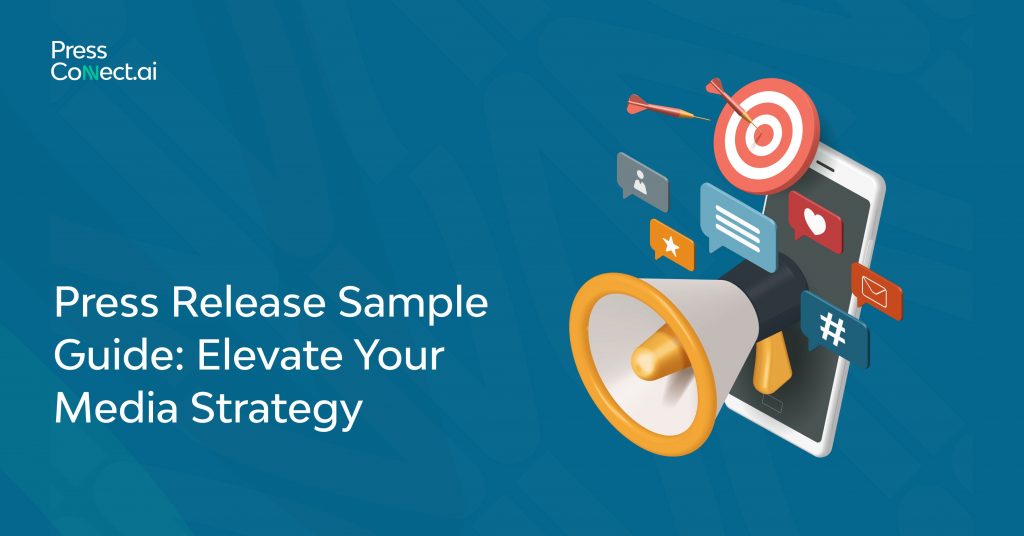 Press
CoNNect.ai

Press Release Sample Guide: Elevate Your Media Strategy

#